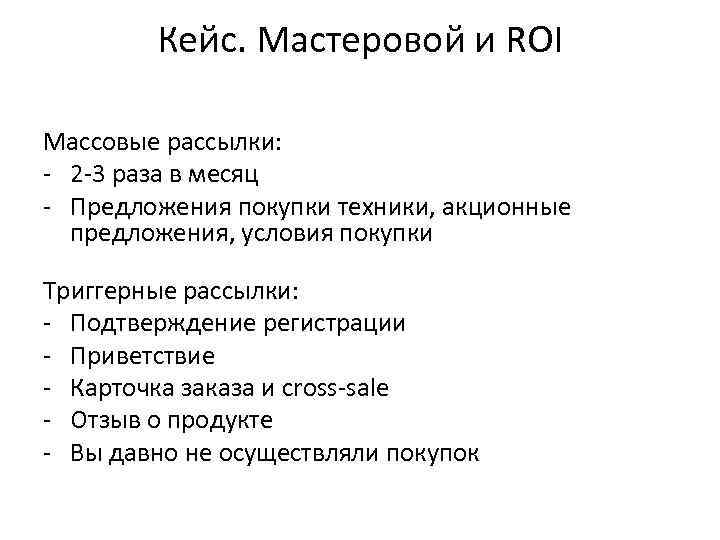 Кейс. Мастеровой и ROI

Массовые рассылки:
- 2-3 раза в месяц
- Предложения покупки техники, акционные предложения, условия покупки

Триггерные рассылки:
- Подтверждение регистрации
- Приветствие
- Карточка заказа и cross-sale
- Отзыв о продукте
- Вы давно не осуществляли покупок